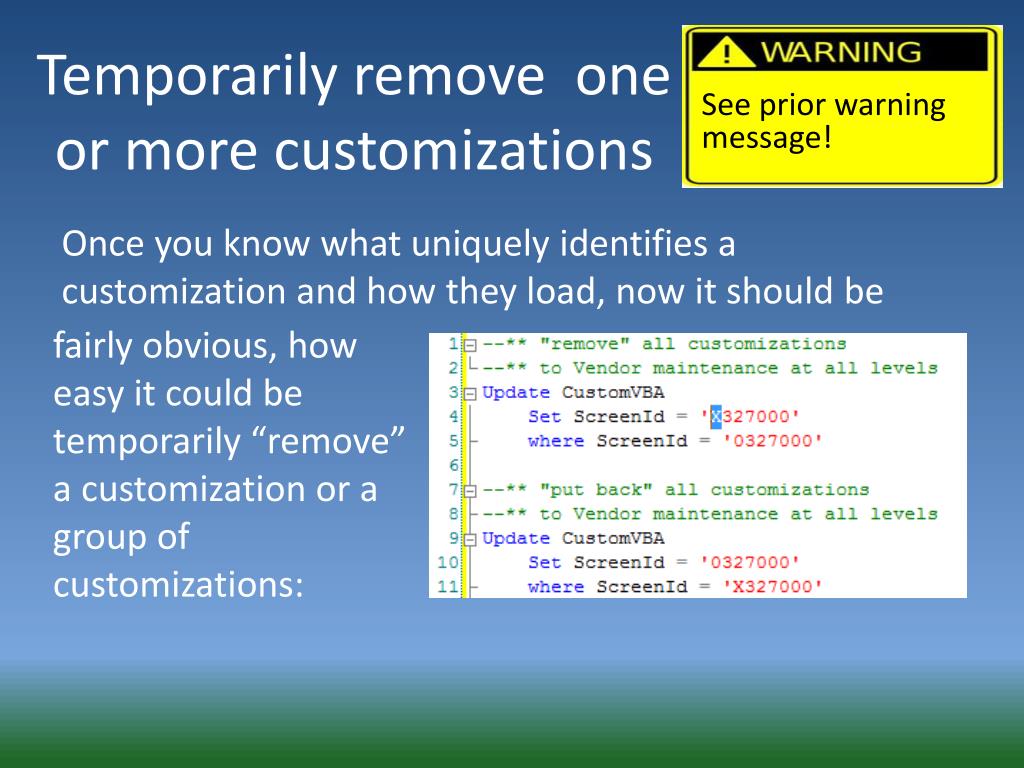 Temporarily remove one or more customizations

WARNING

See prior warning message!

Once you know what uniquely identifies a customization and how they load, now it should be fairly obvious, how easy it could be temporarily “remove” a customization or a group of customizations:

1 --** "remove" all customizations
2 --** to Vendor maintenance at all levels
3 Update CustomVBA
4 Set ScreenId = 'X327000'
5 where ScreenId = '0327000'
6
7 --** "put back" all customizations
8 --** to Vendor maintenance at all levels
9 Update CustomVBA
10 Set ScreenId = '0327000'
11 where ScreenId = 'X327000'